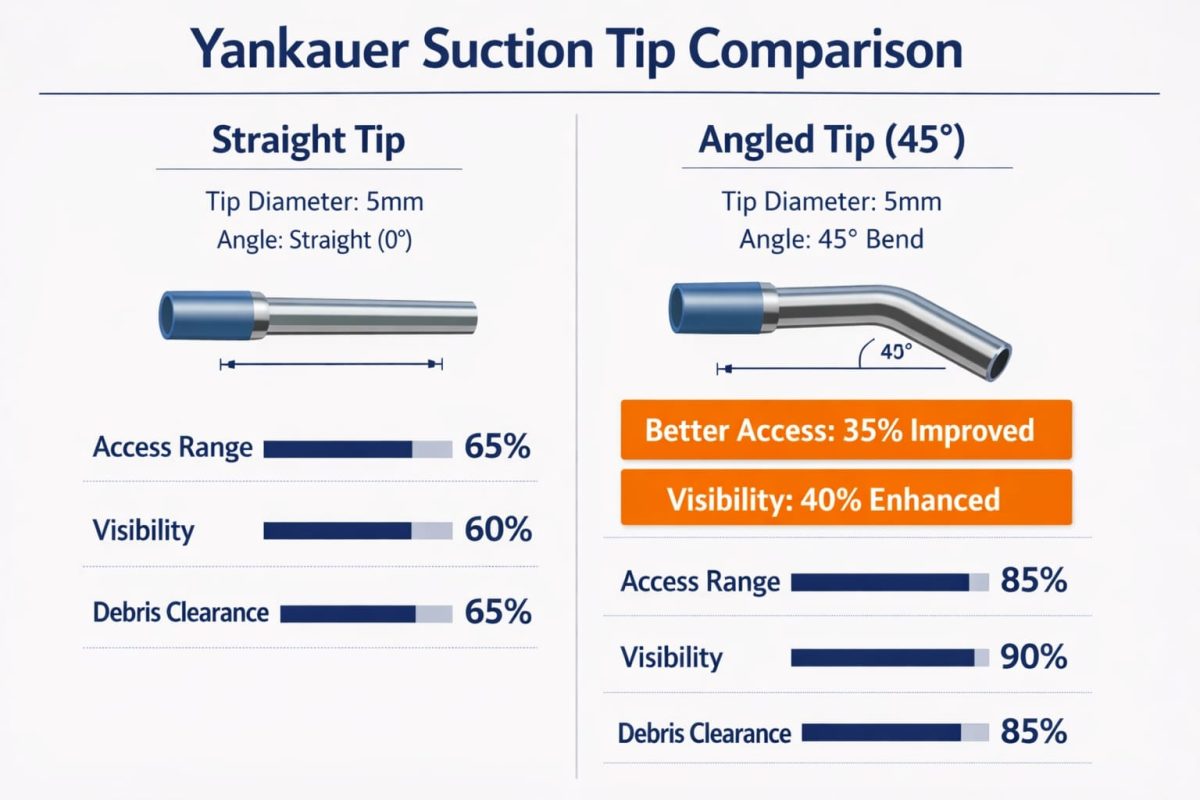 Yankauer Suction Tip Comparison

Straight Tip

Tip Diameter: 5mm
Angle: Straight (0°)

Access Range 65%

Visibility 60%

Debris Clearance 65%

Angled Tip (45°)

Tip Diameter: 5mm
Angle: 45° Bend

40°

Better Access: 35% Improved

Visibility: 40% Enhanced

Access Range 85%

Visibility 90%

Debris Clearance 85%